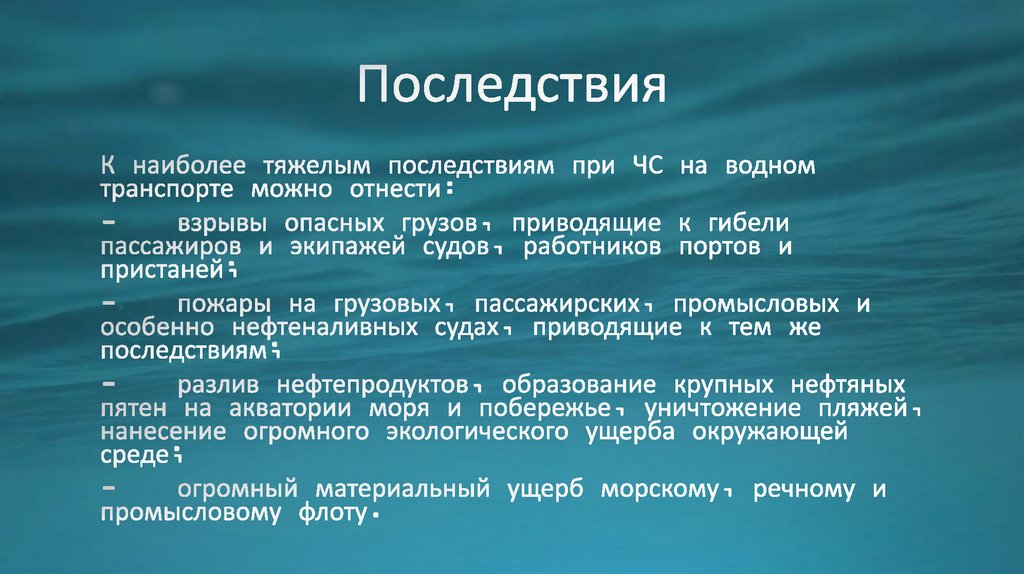 Последствия

К наиболее тяжелым последствиям при ЧС на водном транспорте можно отнести:

- взрывы опасных грузов, приводящие к гибели пассажиров и экипажей судов, работников портов и пристаней;

- пожары на грузовых, пассажирских, промысловых и особенно нефтеналивных судах, приводящие к тем же последствиям;

- разлив нефтепродуктов, образование крупных нефтяных пятен на акватории моря и побережье, уничтожение пляжей, нанесение огромного экологического ущерба окружающей среде;

- огромный материальный ущерб морскому, речному и промысловому флоту.